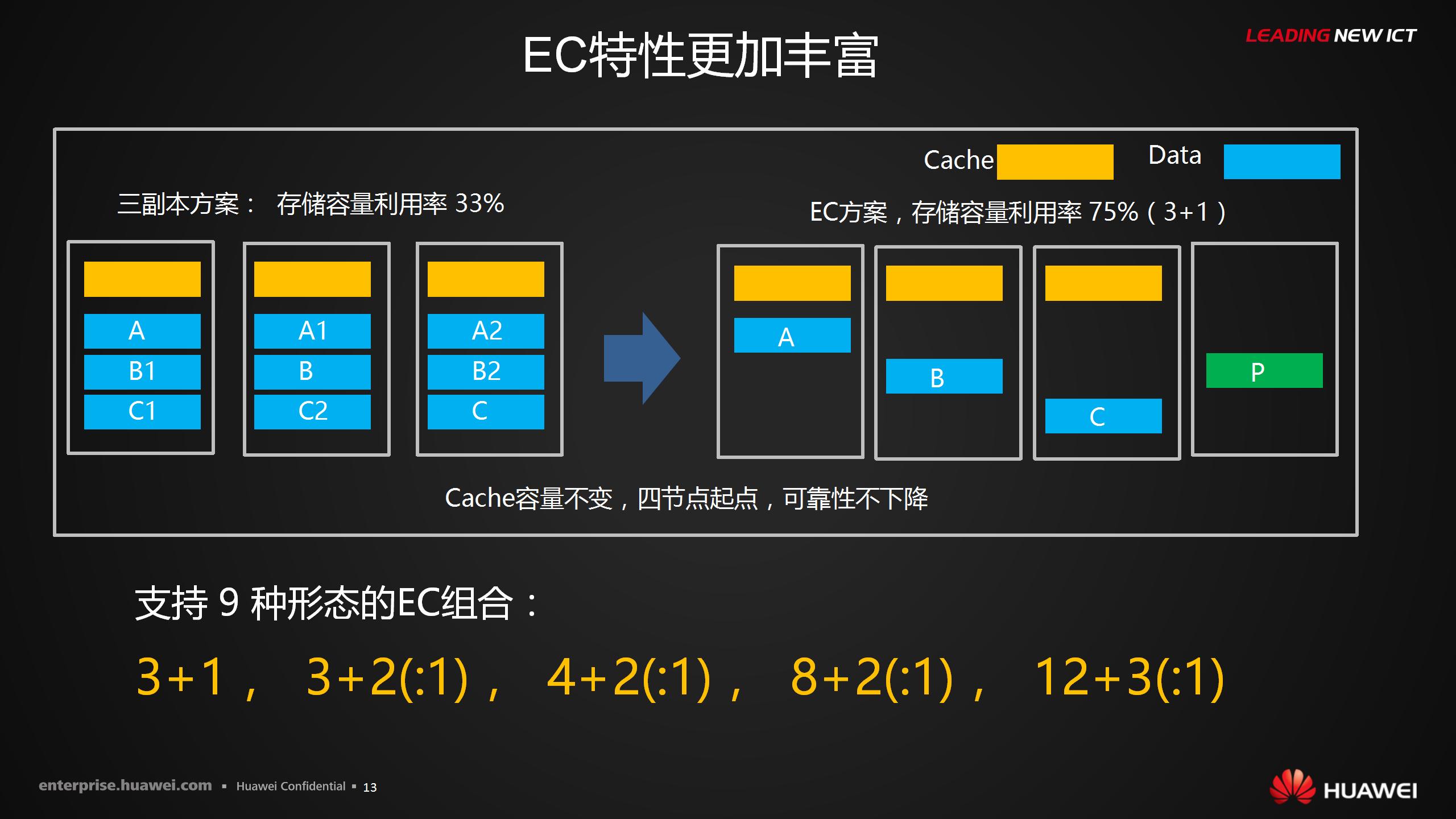 EC特性更加丰富

LEADING NEW ICT

Cache Data

三副本方案： 存储容量利用率 33%

EC方案，存储容量利用率 75%（3+1）

A
B1
C1

A1
B
C2

A2
B2
C

A

B

C

P

Cache容量不变，四节点起点，可靠性不下降

支持 9 种形态的EC组合：

3+1， 3+2(:1)， 4+2(:1)， 8+2(:1)， 12+3(:1)

enterprise.huawei.com ▪ Huawei Confidential ▪ 13

HUAWEI